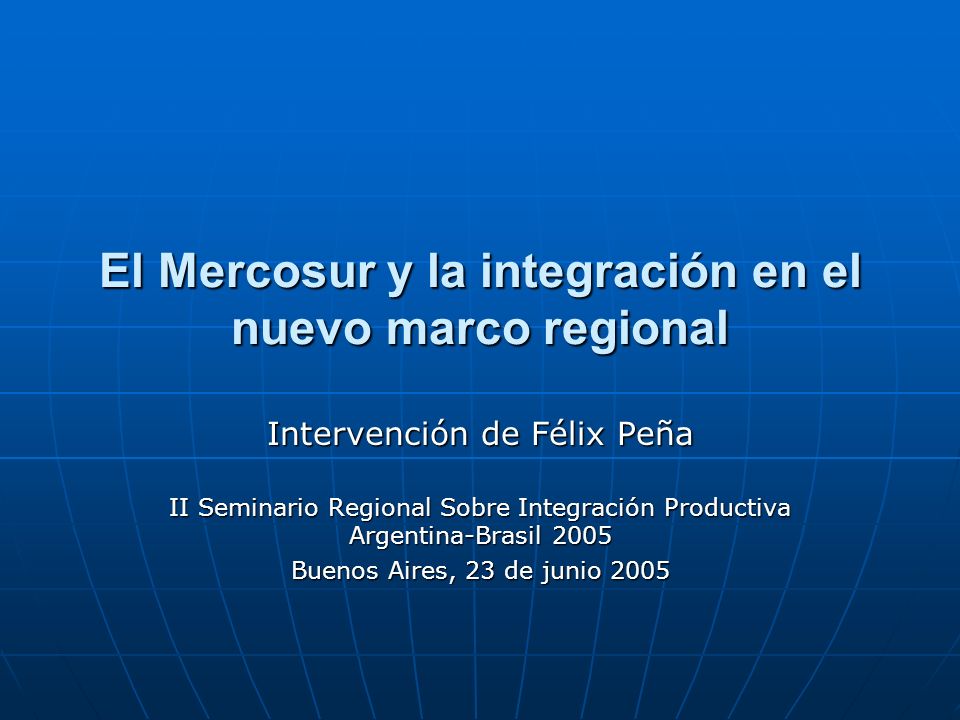 El Mercosur y la integración en el nuevo marco regional

Intervención de Félix Peña

II Seminario Regional Sobre Integración Productiva Argentina-Brasil 2005

Buenos Aires, 23 de junio 2005